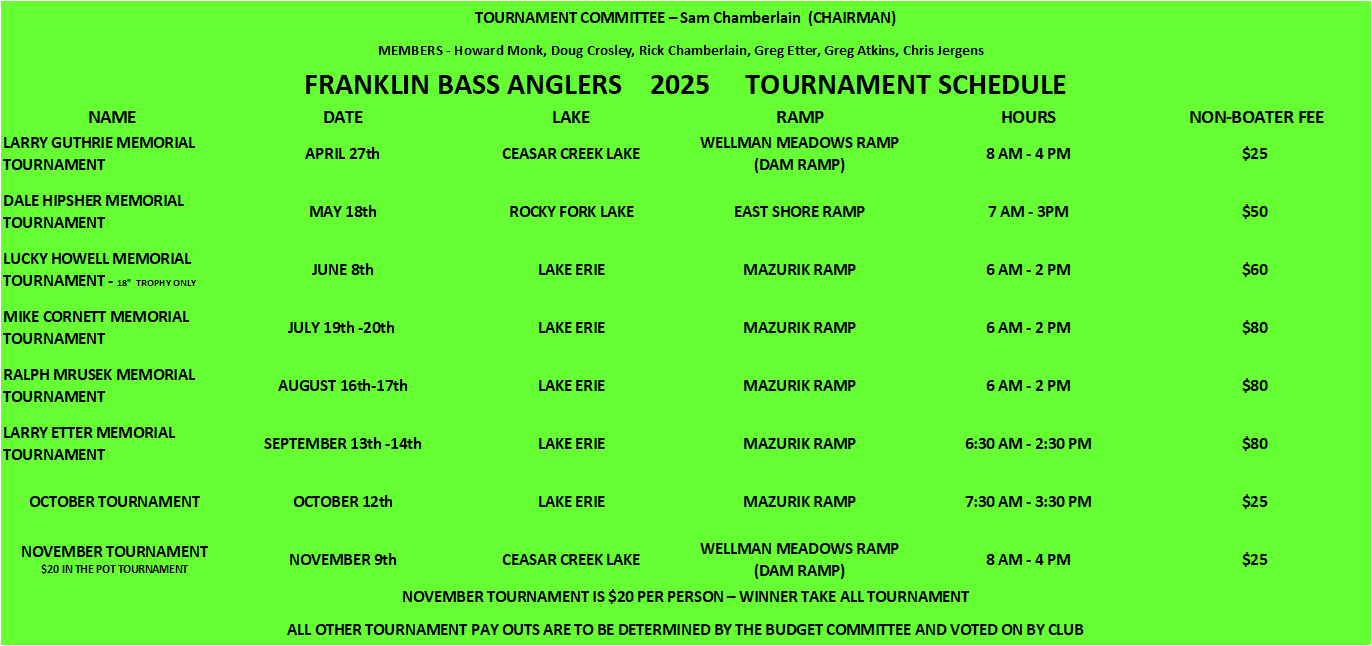 TOURNAMENT COMMITTEE – Sam Chamberlain (CHAIRMAN)

MEMBERS - Howard Monk, Doug Crosley, Rick Chamberlain, Greg Etter, Greg Atkins, Chris Jergens

FRANKLIN BASS ANGLERS 2025 TOURNAMENT SCHEDULE

| NAME | DATE | LAKE | RAMP | HOURS | NON-BOATER FEE |
|---|---|---|---|---|---|
| LARRY GUTHRIE MEMORIAL TOURNAMENT | APRIL 27th | CEASAR CREEK LAKE | WELLMAN MEADOWS RAMP (DAM RAMP) | 8 AM - 4 PM | $25 |
| DALE HIPSHER MEMORIAL TOURNAMENT | MAY 18th | ROCKY FORK LAKE | EAST SHORE RAMP | 7 AM - 3PM | $50 |
| LUCKY HOWELL MEMORIAL TOURNAMENT - 18" TROPHY ONLY | JUNE 8th | LAKE ERIE | MAZURIK RAMP | 6 AM - 2 PM | $60 |
| MIKE CORNETT MEMORIAL TOURNAMENT | JULY 19th -20th | LAKE ERIE | MAZURIK RAMP | 6 AM - 2 PM | $80 |
| RALPH MRUSEK MEMORIAL TOURNAMENT | AUGUST 16th-17th | LAKE ERIE | MAZURIK RAMP | 6 AM - 2 PM | $80 |
| LARRY ETTER MEMORIAL TOURNAMENT | SEPTEMBER 13th -14th | LAKE ERIE | MAZURIK RAMP | 6:30 AM - 2:30 PM | $80 |
| OCTOBER TOURNAMENT | OCTOBER 12th | LAKE ERIE | MAZURIK RAMP | 7:30 AM - 3:30 PM | $25 |
| NOVEMBER TOURNAMENT $20 IN THE POT TOURNAMENT | NOVEMBER 9th | CEASAR CREEK LAKE | WELLMAN MEADOWS RAMP (DAM RAMP) | 8 AM - 4 PM | $25 |

NOVEMBER TOURNAMENT IS $20 PER PERSON – WINNER TAKE ALL TOURNAMENT

ALL OTHER TOURNAMENT PAY OUTS ARE TO BE DETERMINED BY THE BUDGET COMMITTEE AND VOTED ON BY CLUB